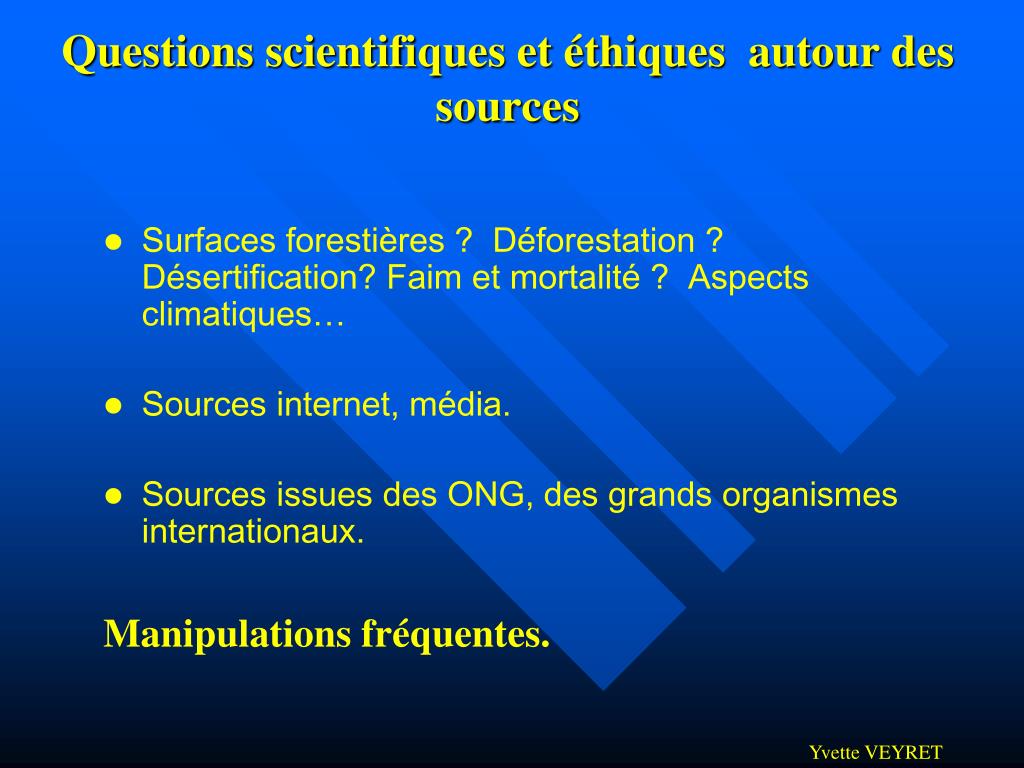 Questions scientifiques et éthiques autour des sources

● Surfaces forestières ? Déforestation ? Désertification? Faim et mortalité ? Aspects climatiques…

● Sources internet, média.

● Sources issues des ONG, des grands organismes internationaux.

Manipulations fréquentes.

Yvette VEYRET